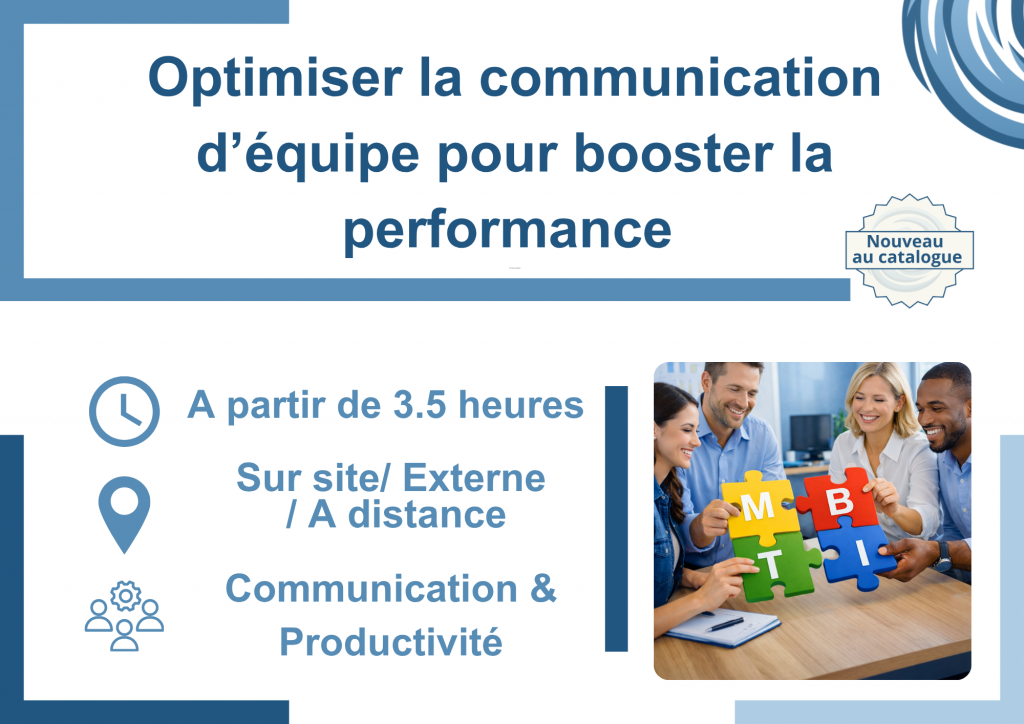 Optimiser la communication d’équipe pour booster la performance

Nouveau au catalogue

A partir de 3.5 heures

Sur site/ Externe / A distance

Communication & Productivité

M B T I